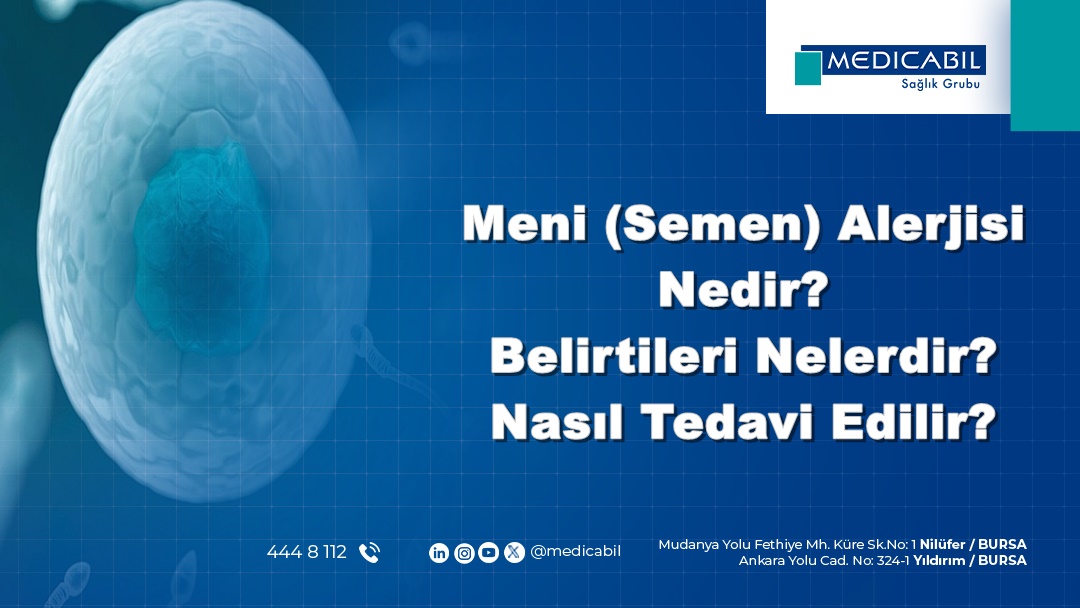 MEDICABIL
Sağlık Grubu

Meni (Semen) Alerjisi Nedir?
Belirtileri Nelerdir?
Nasıl Tedavi Edilir?

444 8 112

@medicabil

Mudanya Yolu Fethiye Mh. Küre Sk.No: 1 Nilüfer / BURSA
Ankara Yolu Cad. No: 324-1 Yıldırım / BURSA